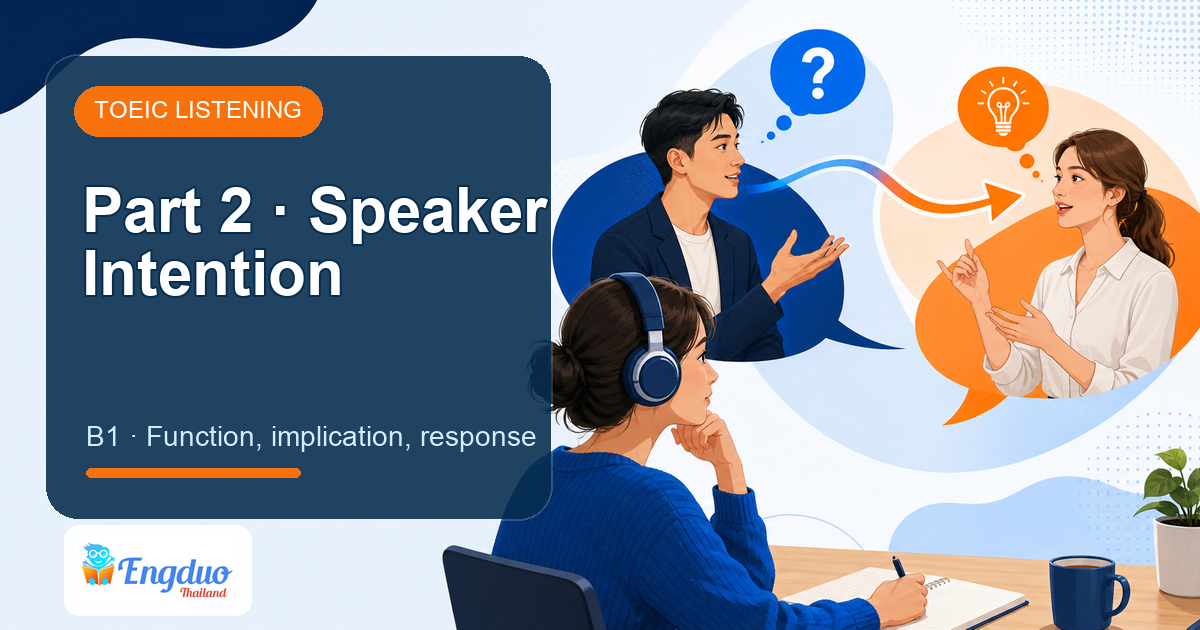 TOEIC LISTENING

Part 2 · Speaker Intention

B1 · Function, implication, response

?

Engduo
Thailand